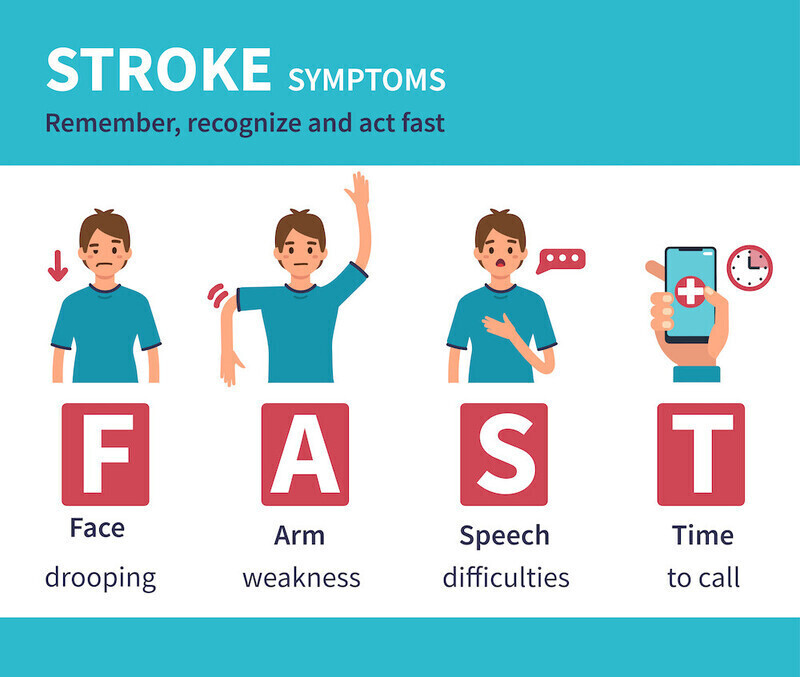 STROKE SYMPTOMS
Remember, recognize and act fast

F
Face
drooping

A
Arm
weakness

S
Speech
difficulties

T
Time
to call